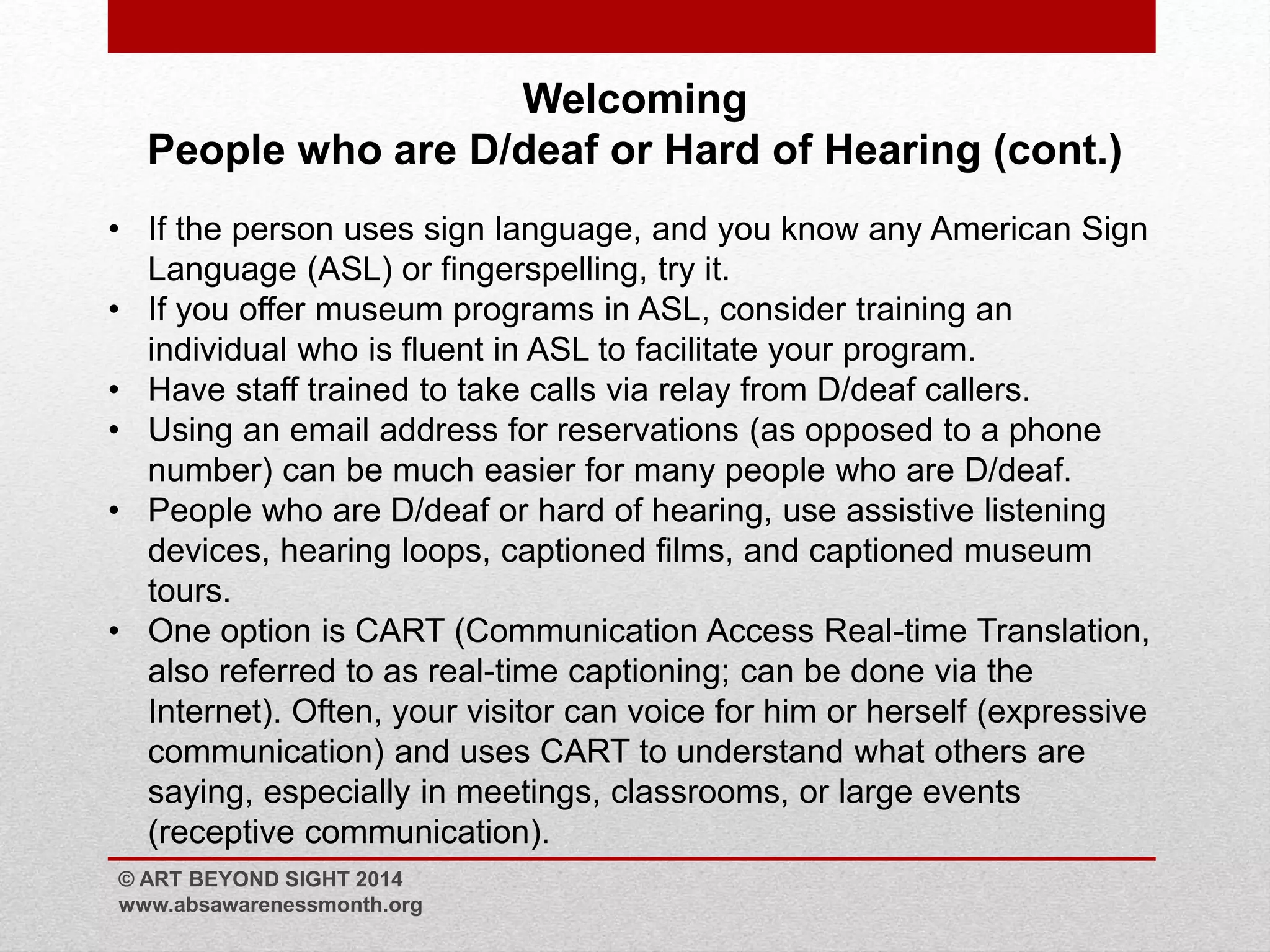 Welcoming
People who are D/deaf or Hard of Hearing (cont.)

• If the person uses sign language, and you know any American Sign Language (ASL) or fingerspelling, try it.
• If you offer museum programs in ASL, consider training an individual who is fluent in ASL to facilitate your program.
• Have staff trained to take calls via relay from D/deaf callers.
• Using an email address for reservations (as opposed to a phone number) can be much easier for many people who are D/deaf.
• People who are D/deaf or hard of hearing, use assistive listening devices, hearing loops, captioned films, and captioned museum tours.
• One option is CART (Communication Access Real-time Translation, also referred to as real-time captioning; can be done via the Internet). Often, your visitor can voice for him or herself (expressive communication) and uses CART to understand what others are saying, especially in meetings, classrooms, or large events (receptive communication).

© ART BEYOND SIGHT 2014
www.absawarenessmonth.org